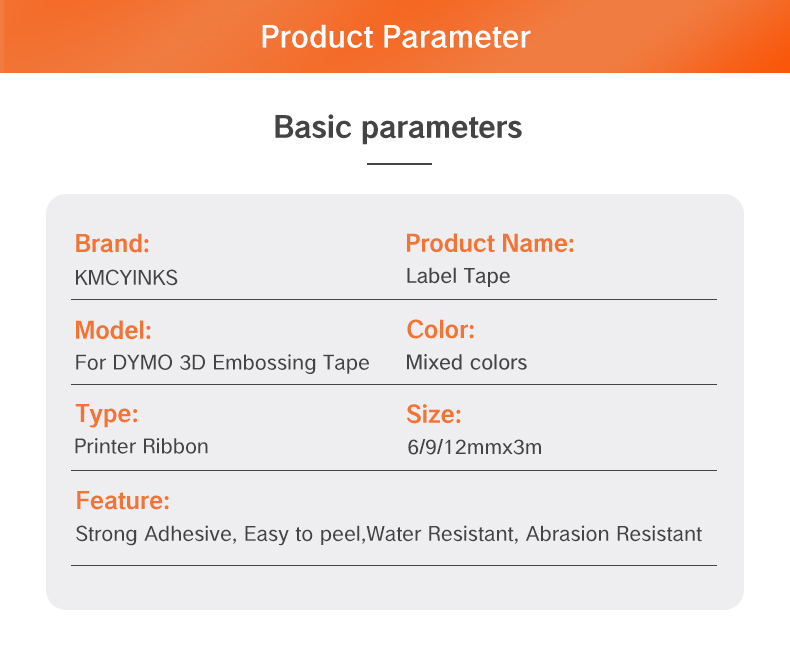 Product Parameter

Basic parameters

Brand:
KMCYINKS

Product Name:
Label Tape

Model:
For DYMO 3D Embossing Tape

Color:
Mixed colors

Type:
Printer Ribbon

Size:
6/9/12mmx3m

Feature:
Strong Adhesive, Easy to peel,Water Resistant, Abrasion Resistant